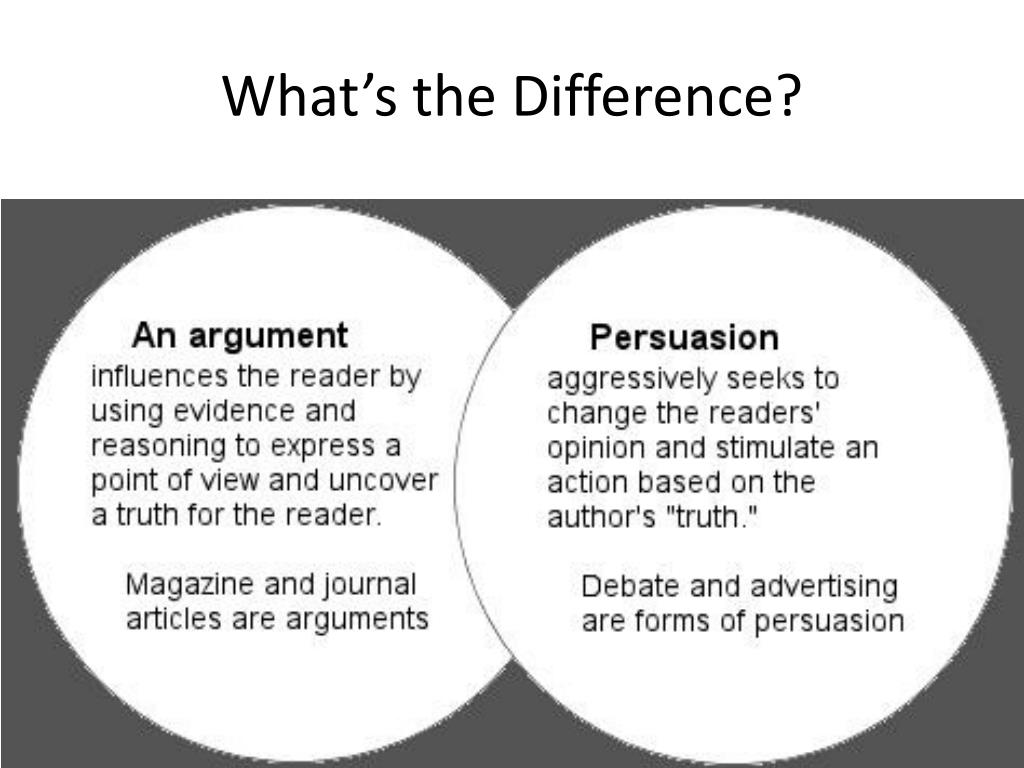 What's the Difference?

An argument

influences the reader by using evidence and reasoning to express a point of view and uncover a truth for the reader.

Magazine and journal articles are arguments

Persuasion

aggressively seeks to change the readers' opinion and stimulate an action based on the author's "truth."

Debate and advertising are forms of persuasion